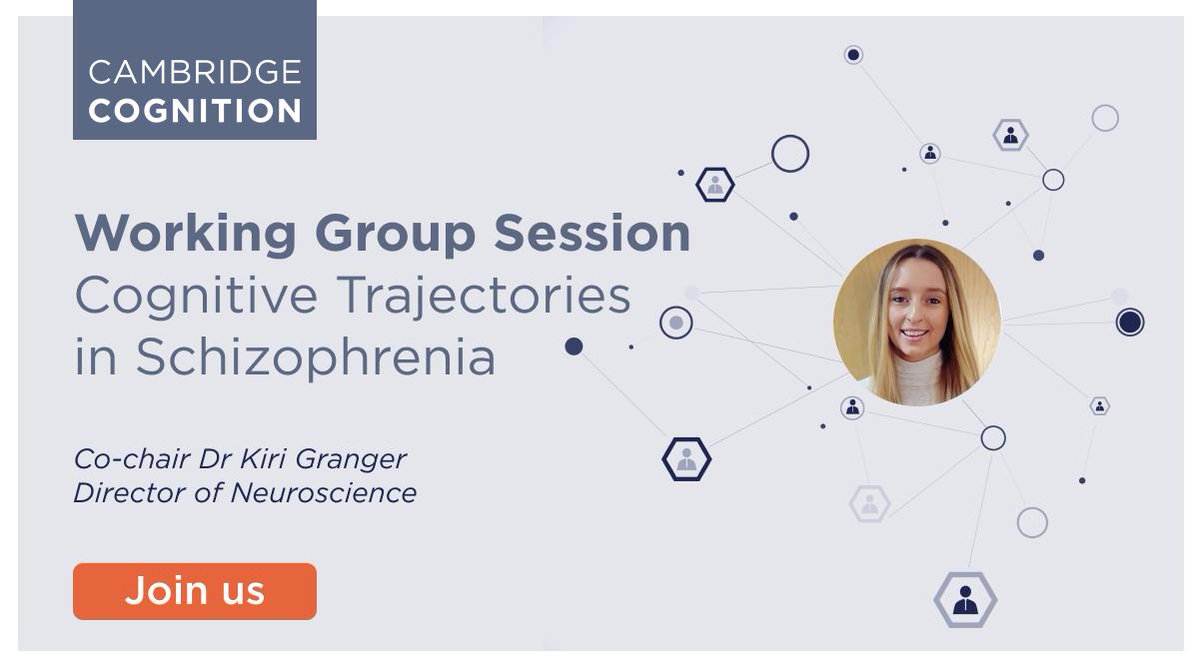 CAMBRIDGE
COGNITION

Working Group Session
Cognitive Trajectories in Schizophrenia

Co-chair Dr Kiri Granger
Director of Neuroscience

Join us